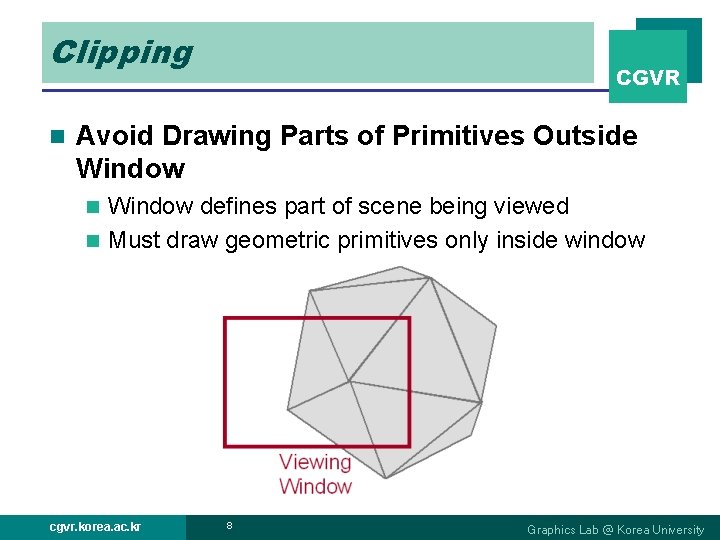 Clipping

CGVR

Avoid Drawing Parts of Primitives Outside Window

Window defines part of scene being viewed

Must draw geometric primitives only inside window

Viewing Window

cgvr.korea.ac.kr

8

Graphics Lab @ Korea University